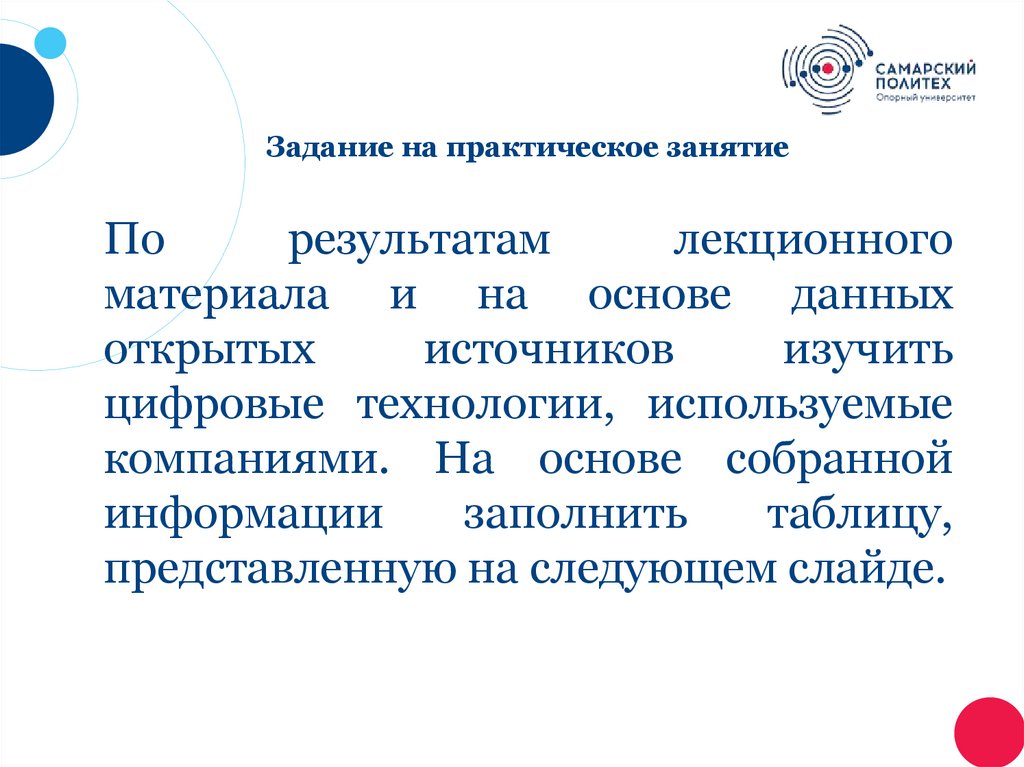 САМАРСКИЙ ПОЛИТЕХ
Опорный университет

Задание на практическое занятие

По результатам лекционного материала и на основе данных открытых источников изучить цифровые технологии, используемые компаниями. На основе собранной информации заполнить таблицу, представленную на следующем слайде.